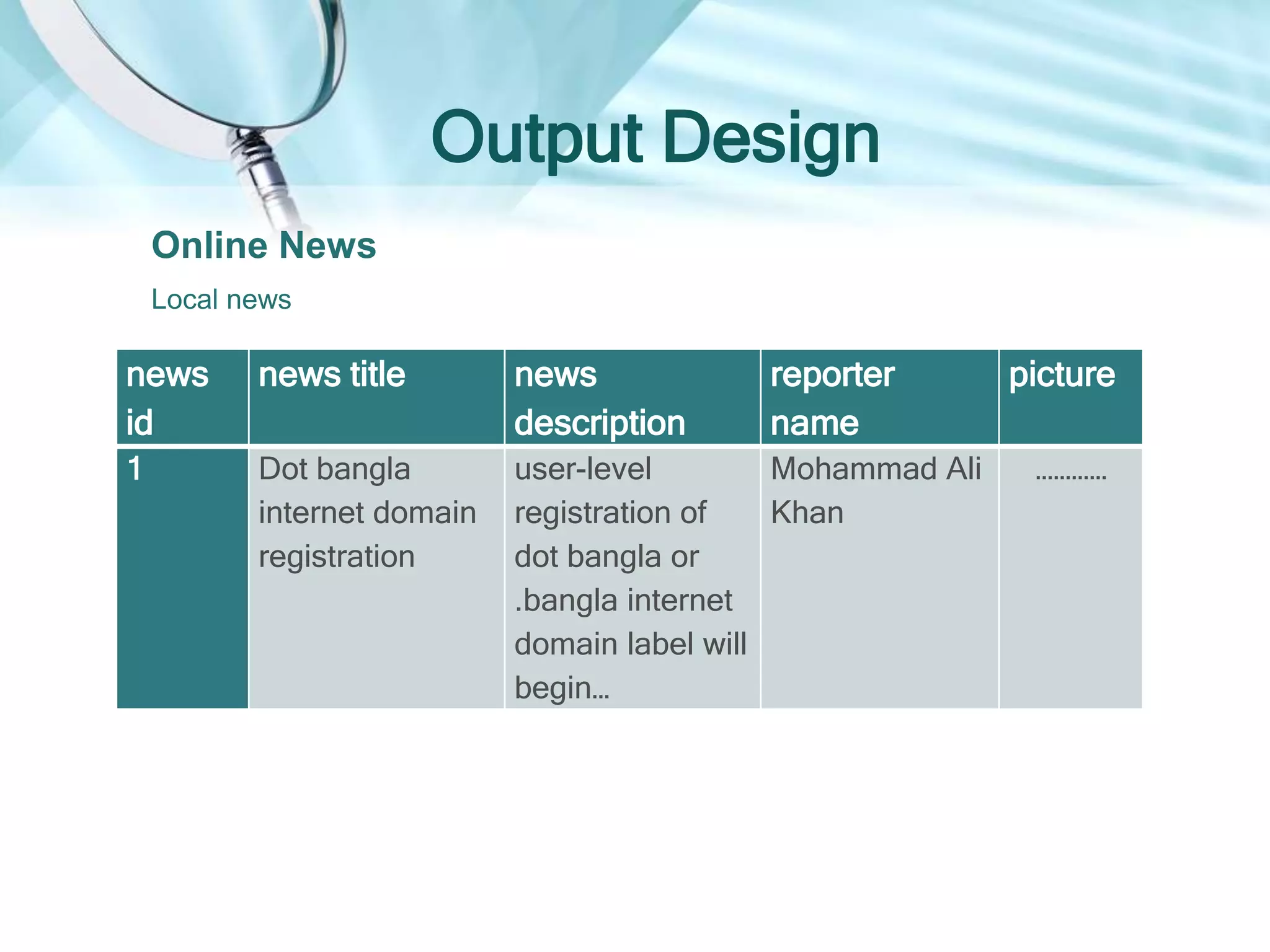 Output Design

Online News

Local news

| news id | news title | news description | reporter name | picture |
|---|---|---|---|---|
| 1 | Dot bangla internet domain registration | user-level registration of dot bangla or .bangla internet domain label will begin… | Mohammad Ali Khan | ………… |